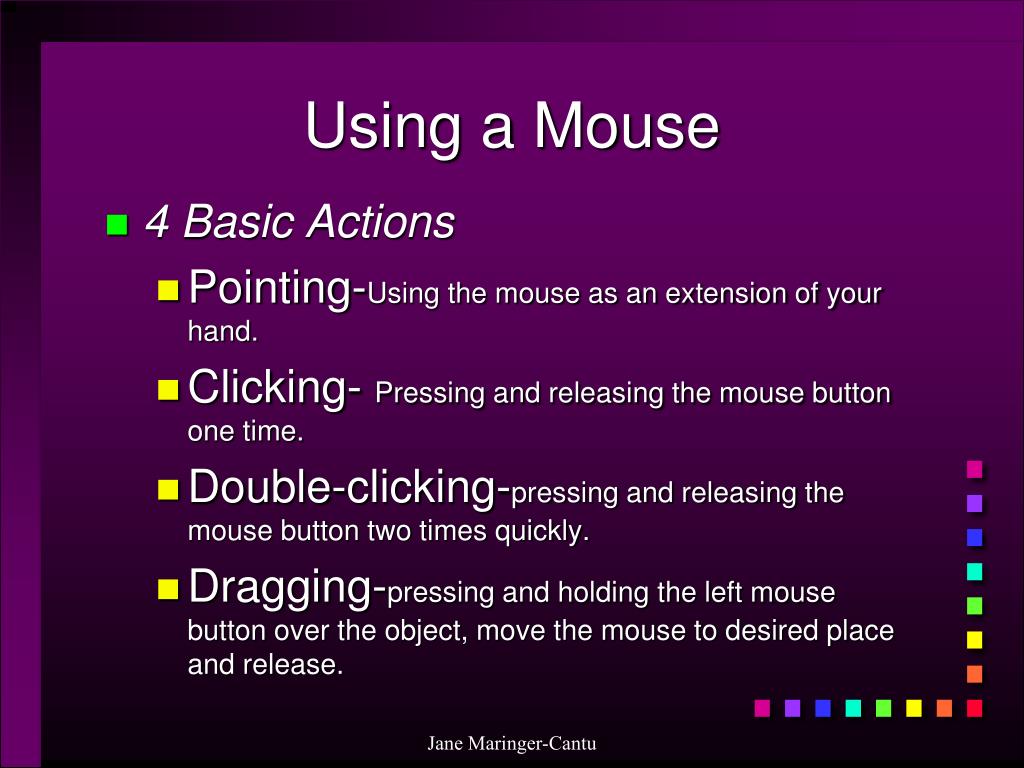 Using a Mouse

4 Basic Actions

Pointing-Using the mouse as an extension of your hand.

Clicking- Pressing and releasing the mouse button one time.

Double-clicking-pressing and releasing the mouse button two times quickly.

Dragging-pressing and holding the left mouse button over the object, move the mouse to desired place and release.

Jane Maringer-Cantu